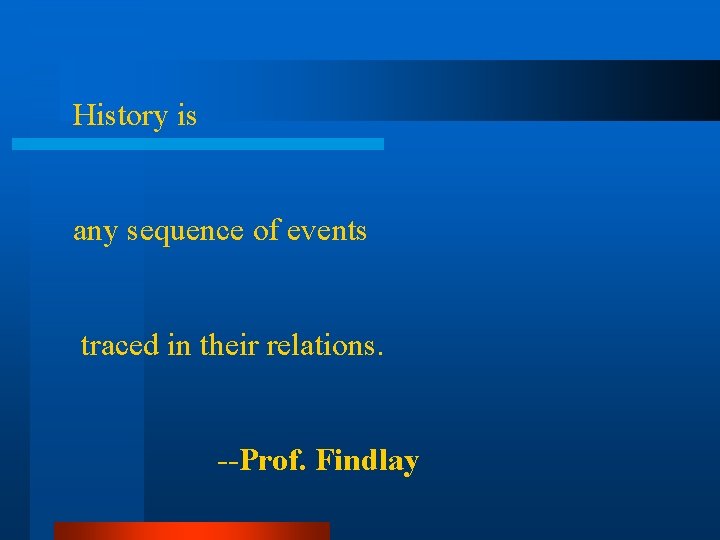 History is

any sequence of events

traced in their relations.

--Prof. Findlay